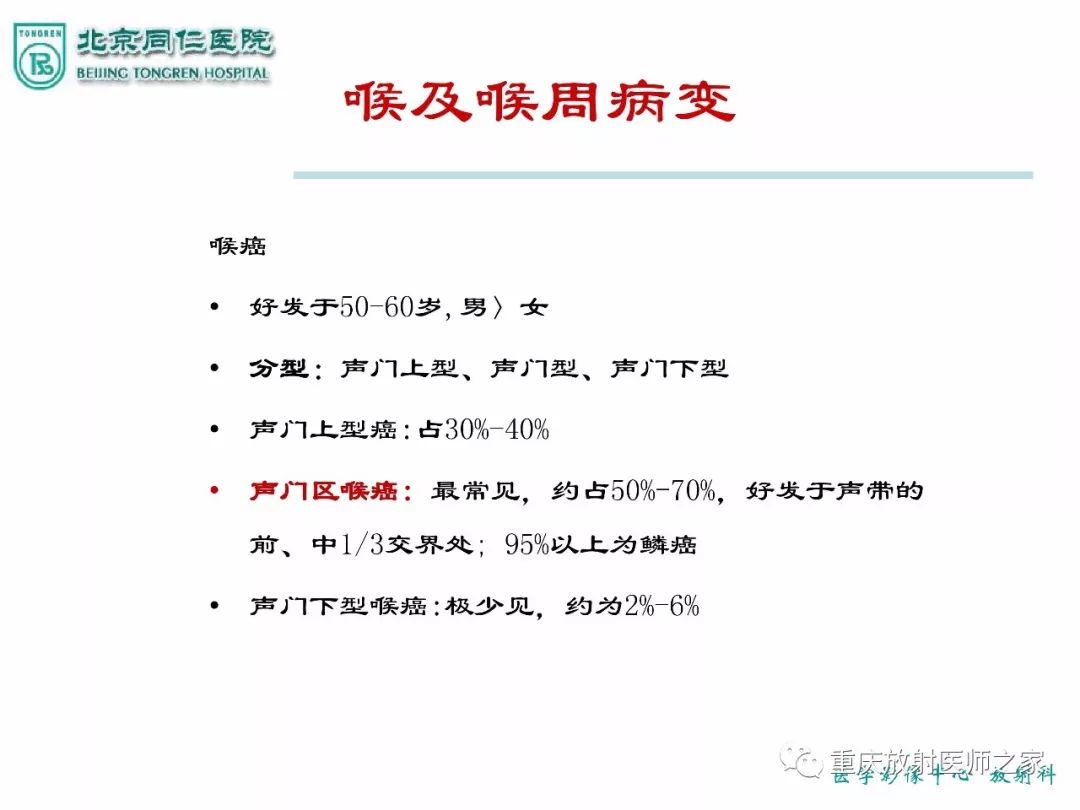 TONGREN
北京同仁医院
BEIJING TONGREN HOSPITAL

喉及喉周病变

喉癌

• 好发于50-60岁，男〉女

• 分型：声门上型、声门型、声门下型

• 声门上型癌：占30%-40%

• 声门区喉癌：最常见，约占50%-70%，好发于声带的前、中1/3交界处；95%以上为鳞癌

• 声门下型喉癌：极少见，约为2%-6%

重庆放射医师之家
医学影像中心 放射科